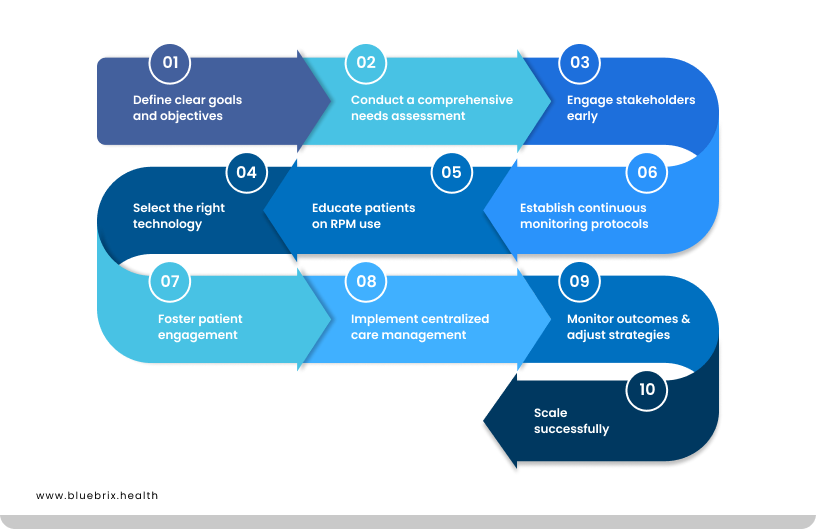 01
Define clear goals and objectives

02
Conduct a comprehensive needs assessment

03
Engage stakeholders early

04
Select the right technology

05
Educate patients on RPM use

06
Establish continuous monitoring protocols

07
Foster patient engagement

08
Implement centralized care management

09
Monitor outcomes & adjust strategies

10
Scale successfully

www.bluebrix.health